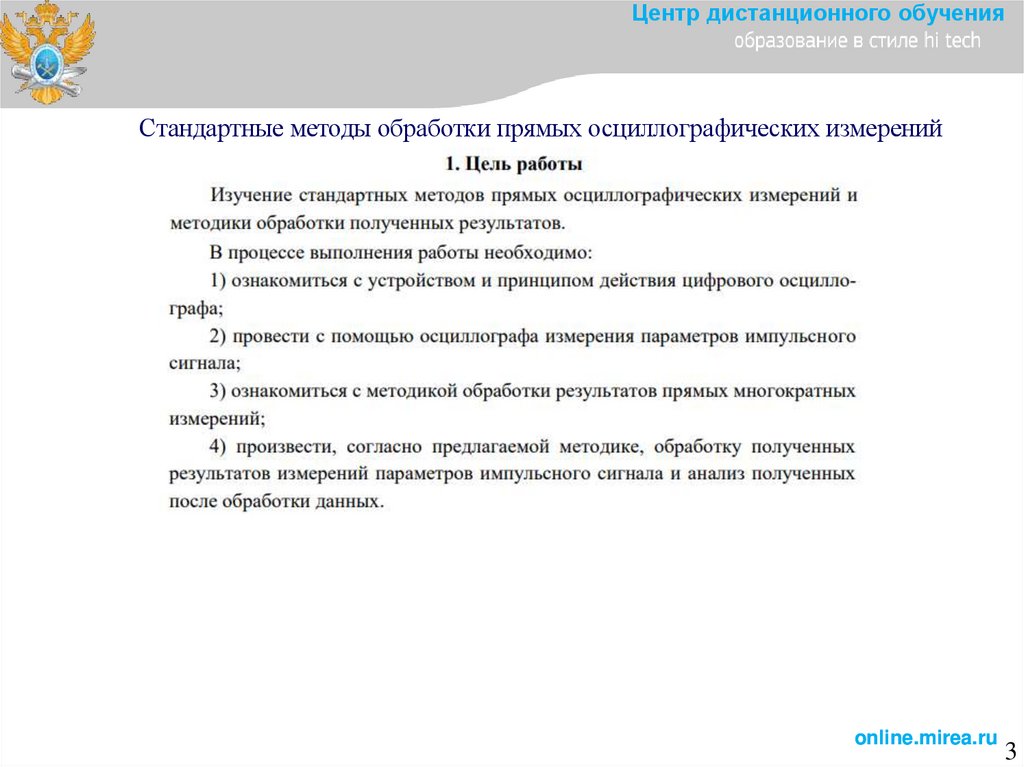 Центр дистанционного обучения
образование в стиле hi tech

Стандартные методы обработки прямых осциллографических измерений

1. Цель работы

Изучение стандартных методов прямых осциллографических измерений и методики обработки полученных результатов.

В процессе выполнения работы необходимо:

1) ознакомиться с устройством и принципом действия цифрового осциллографа;

2) провести с помощью осциллографа измерения параметров импульсного сигнала;

3) ознакомиться с методикой обработки результатов прямых многократных измерений;

4) произвести, согласно предлагаемой методике, обработку полученных результатов измерений параметров импульсного сигнала и анализ полученных после обработки данных.

online.mirea.ru

3